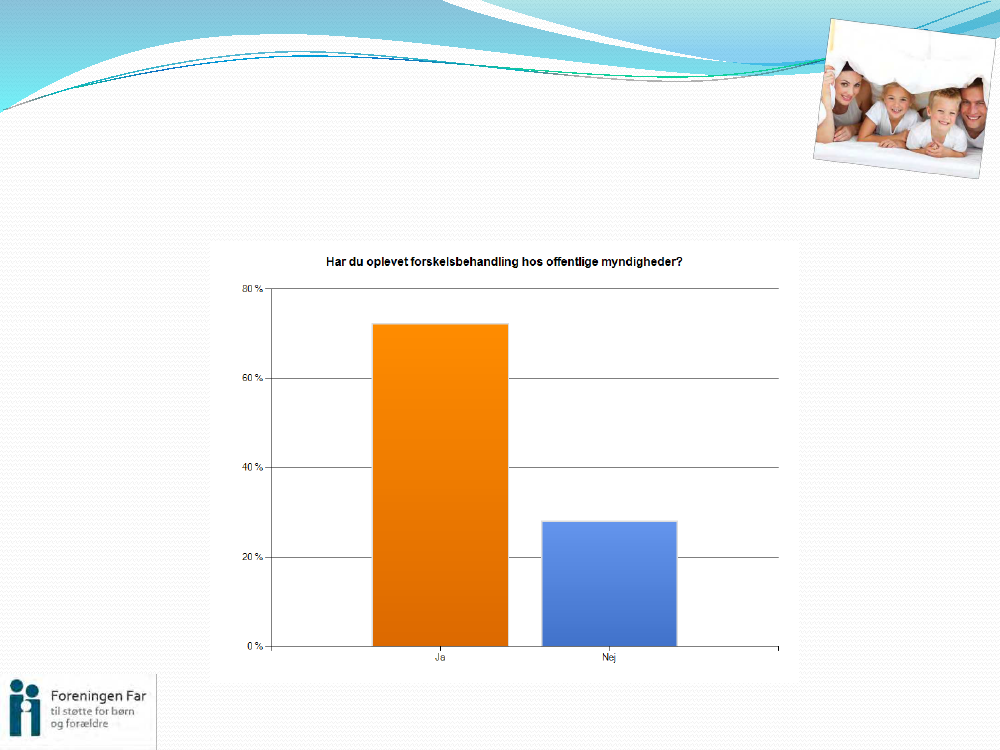 Har du oplevet forskelsbehandling hos offentlige myndigheder?

80 %
60 %
40 %
20 %
0 %

Ja
Nej

Foreningen Far
til støtte for børn
og forældre